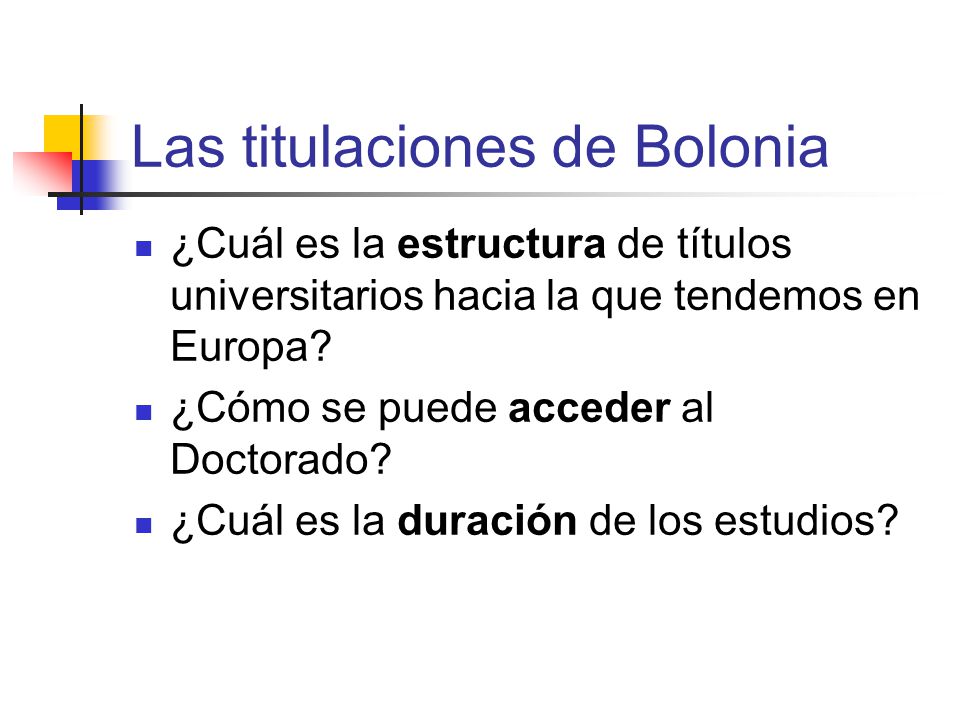 Las titulaciones de Bolonia

¿Cuál es la estructura de títulos universitarios hacia la que tendemos en Europa?

¿Cómo se puede acceder al Doctorado?

¿Cuál es la duración de los estudios?